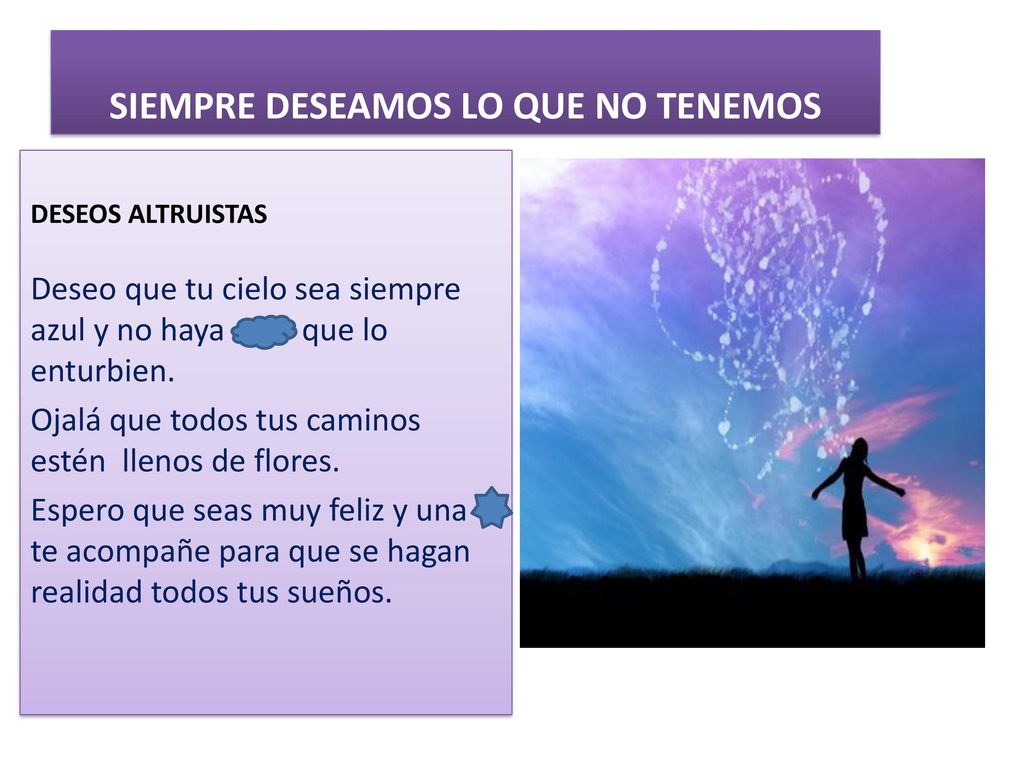 SIEMPRE DESEAMOS LO QUE NO TENEMOS

DESEOS ALTRUISTAS

Deseo que tu cielo sea siempre azul y no haya que lo enturbien.

Ojalá que todos tus caminos estén llenos de flores.

Espero que seas muy feliz y una te acompañe para que se hagan realidad todos tus sueños.